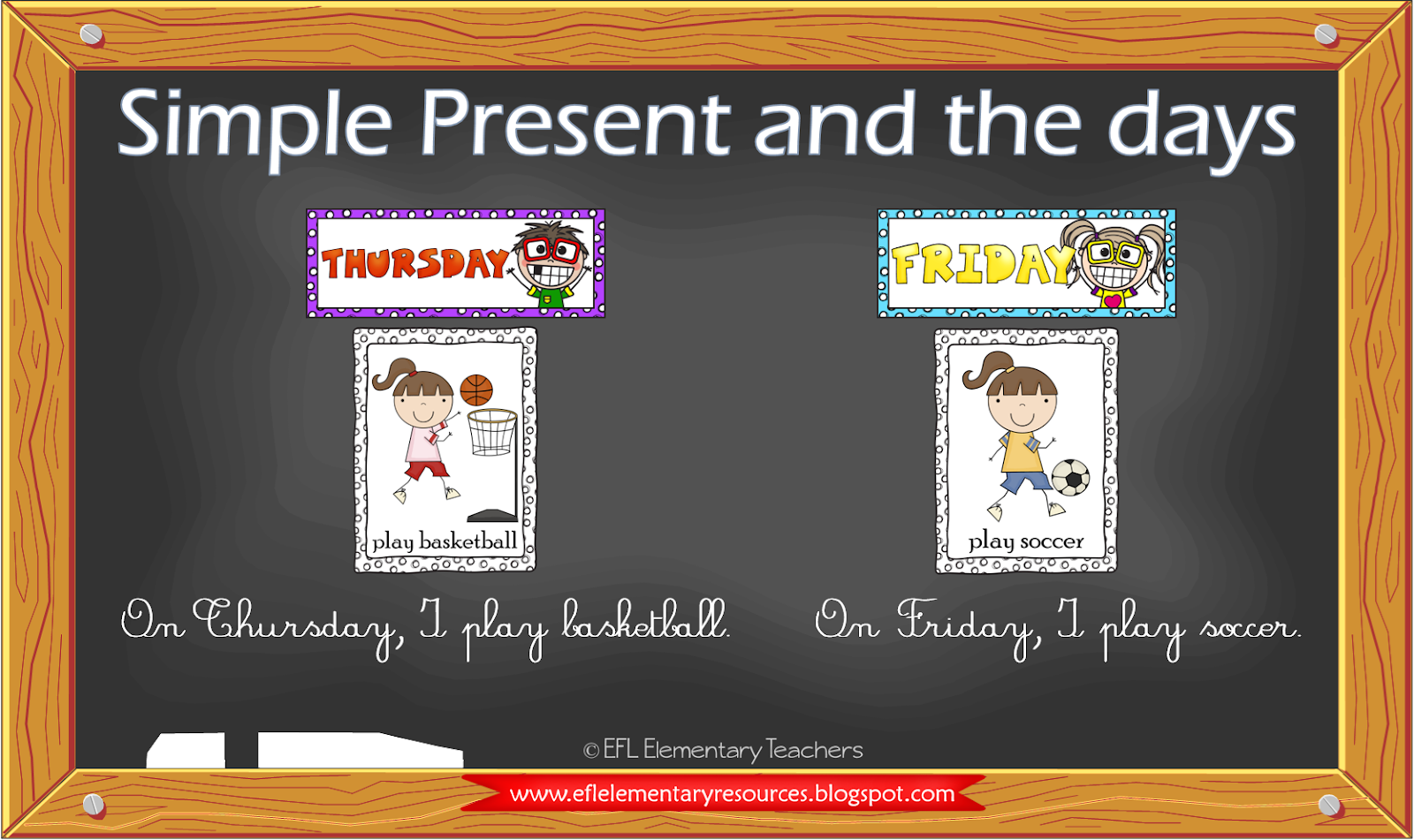 Simple Present and the days

THURSDAY

play basketball

On Thursday, I play basketball.

FRIDAY

play soccer

On Friday, I play soccer.

© EFL Elementary Teachers

www.eflelementaryresources.blogspot.com